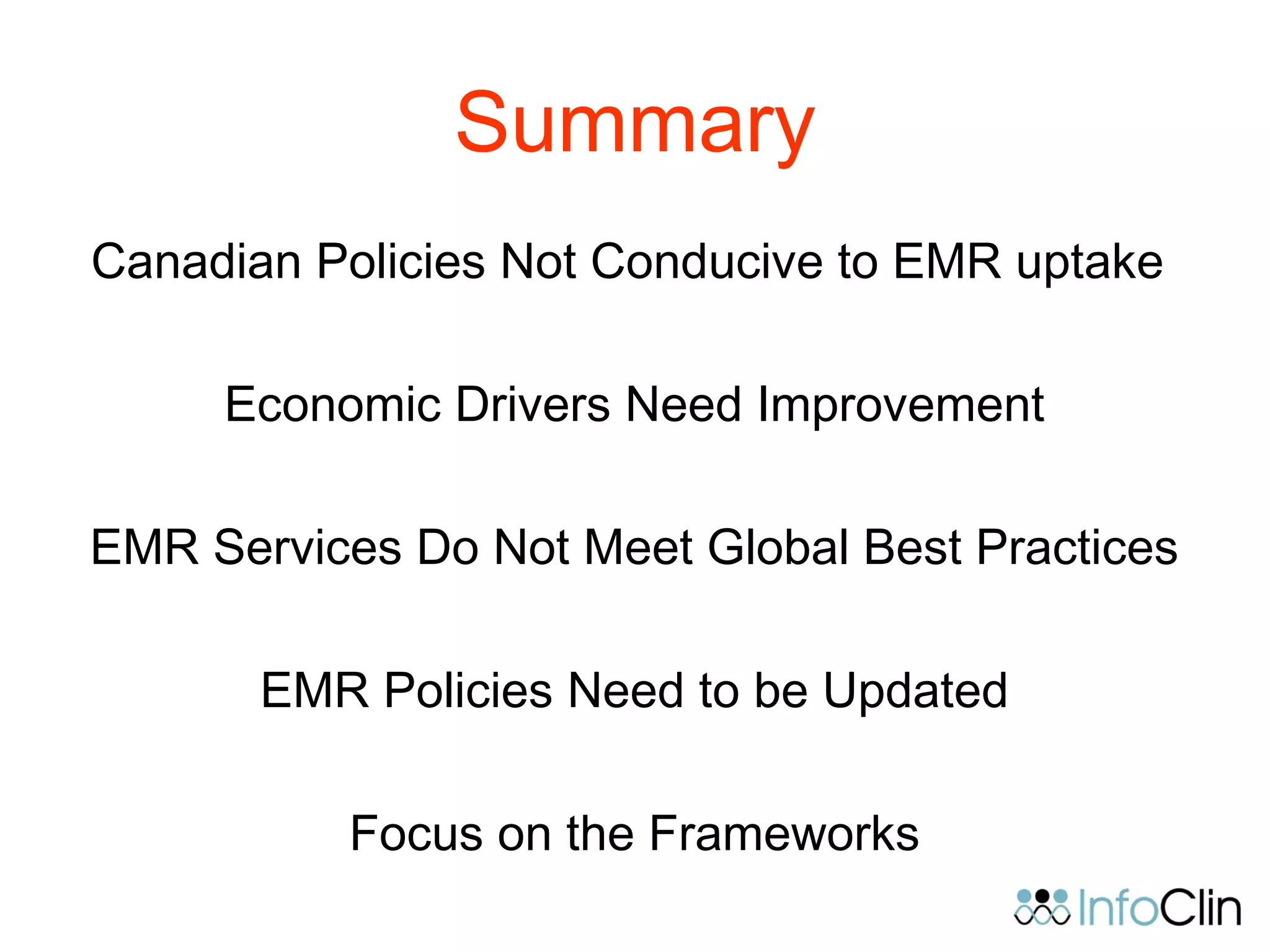 Summary

Canadian Policies Not Conducive to EMR uptake

Economic Drivers Need Improvement

EMR Services Do Not Meet Global Best Practices

EMR Policies Need to be Updated

Focus on the Frameworks

InfoClin